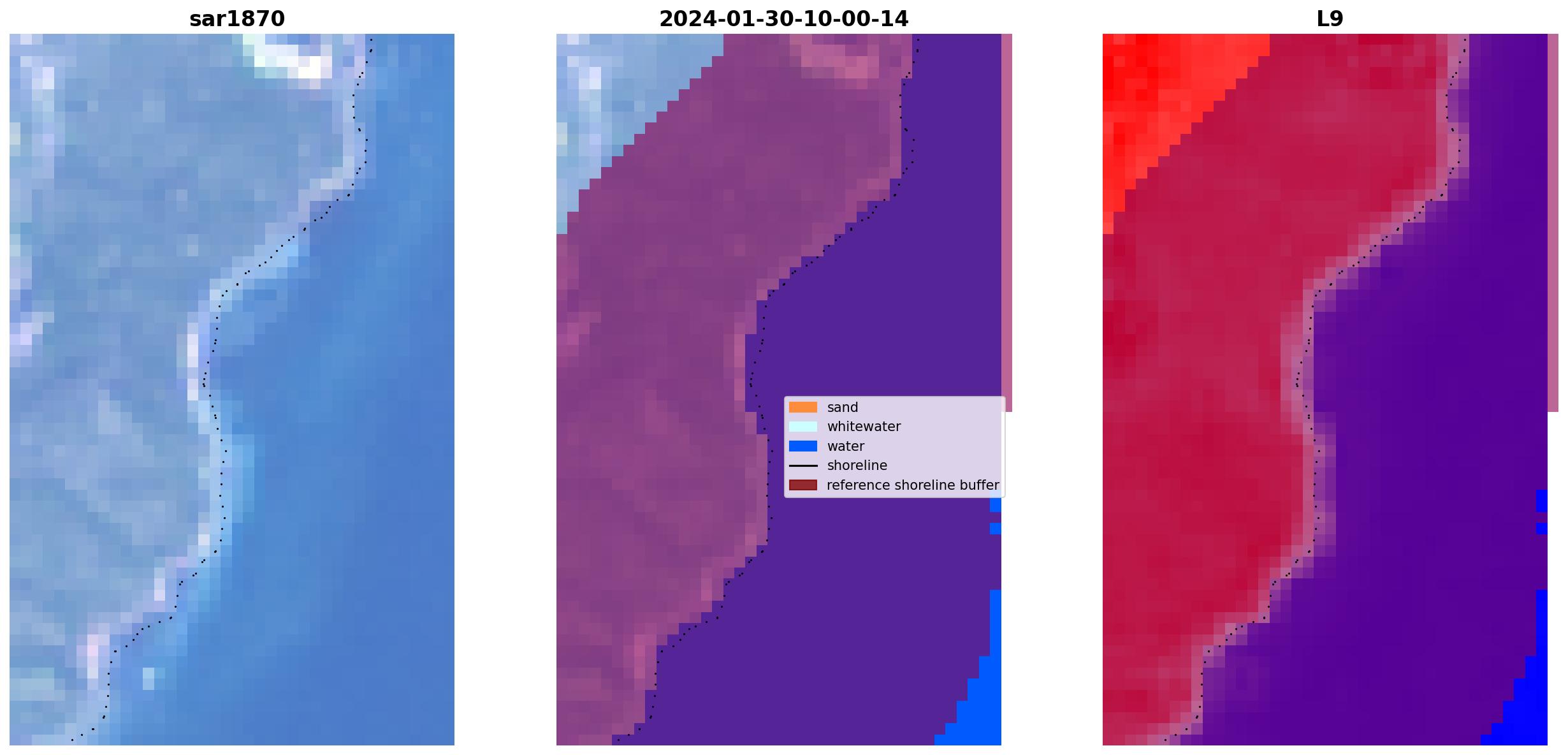 sar1870

2024-01-30-10-00-14

L9

sand
whitewater
water
shoreline
reference shoreline buffer